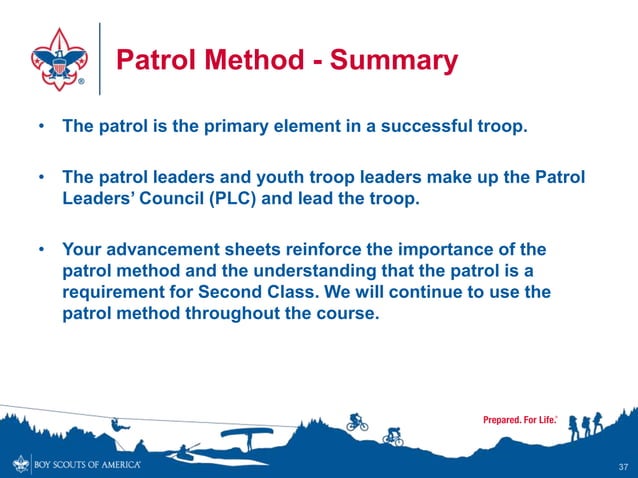 Patrol Method - Summary

• The patrol is the primary element in a successful troop.

• The patrol leaders and youth troop leaders make up the Patrol Leaders' Council (PLC) and lead the troop.

• Your advancement sheets reinforce the importance of the patrol method and the understanding that the patrol is a requirement for Second Class. We will continue to use the patrol method throughout the course.

Prepared. For Life.®

BOY SCOUTS OF AMERICA®

37